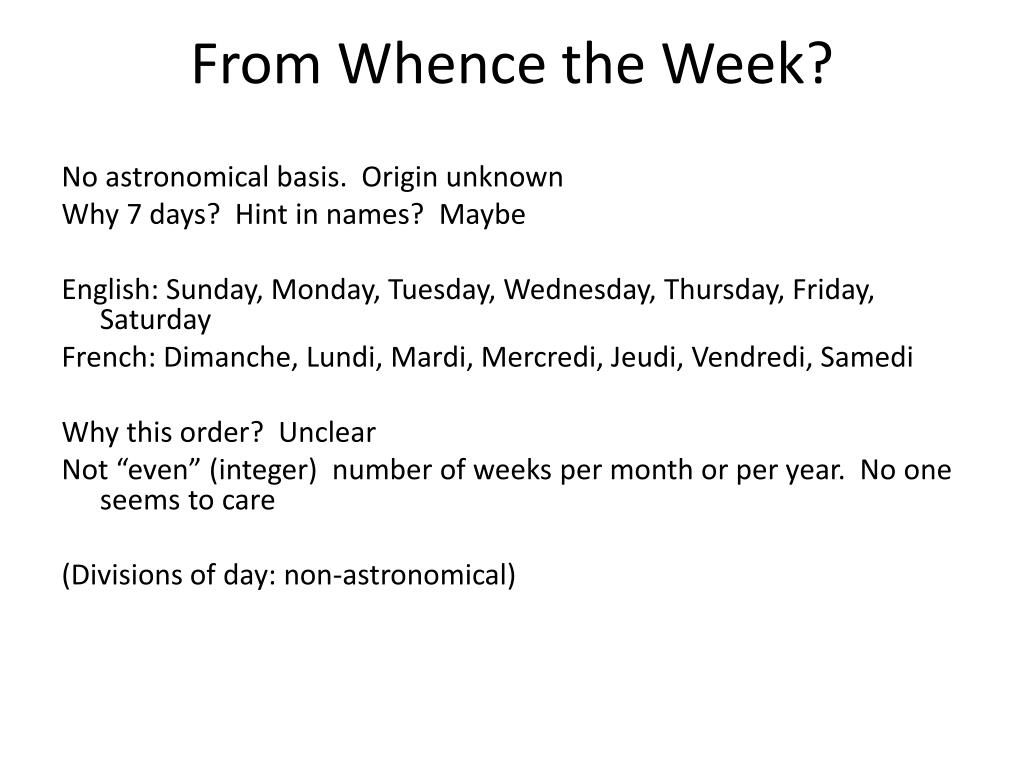 From Whence the Week?

No astronomical basis.  Origin unknown
Why 7 days?  Hint in names?  Maybe

English: Sunday, Monday, Tuesday, Wednesday, Thursday, Friday, Saturday
French: Dimanche, Lundi, Mardi, Mercredi, Jeudi, Vendredi, Samedi

Why this order?  Unclear
Not “even” (integer)  number of weeks per month or per year.  No one seems to care

(Divisions of day: non-astronomical)